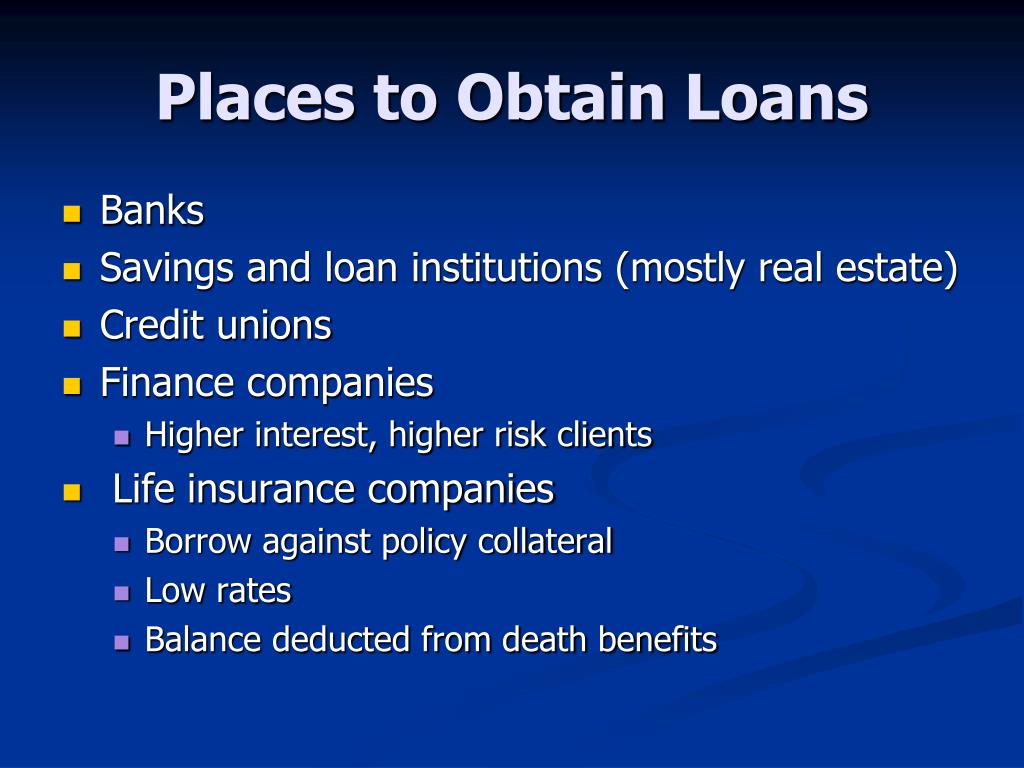 Places to Obtain Loans

- Banks
- Savings and loan institutions (mostly real estate)
- Credit unions
- Finance companies
  - Higher interest, higher risk clients
- Life insurance companies
  - Borrow against policy collateral
  - Low rates
  - Balance deducted from death benefits